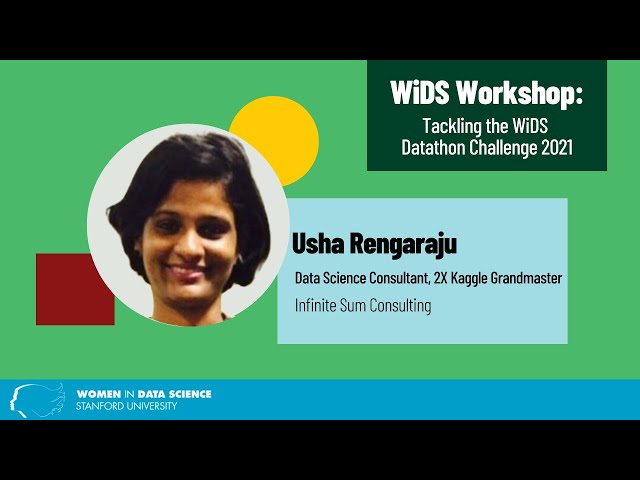 WiDS Workshop:
Tackling the WiDS Datathon Challenge 2021

Usha Rengaraju

Data Science Consultant, 2X Kaggle Grandmaster

Infinite Sum Consulting

WOMEN IN DATA SCIENCE
STANFORD UNIVERSITY